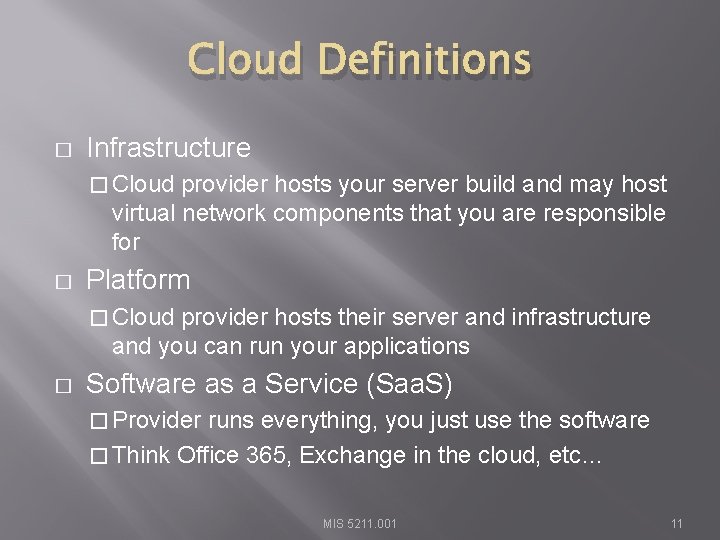 Cloud Definitions

□ Infrastructure

□ Cloud provider hosts your server build and may host virtual network components that you are responsible for

□ Platform

□ Cloud provider hosts their server and infrastructure and you can run your applications

□ Software as a Service (SaaS)

□ Provider runs everything, you just use the software

□ Think Office 365, Exchange in the cloud, etc…

MIS 5211.001

11